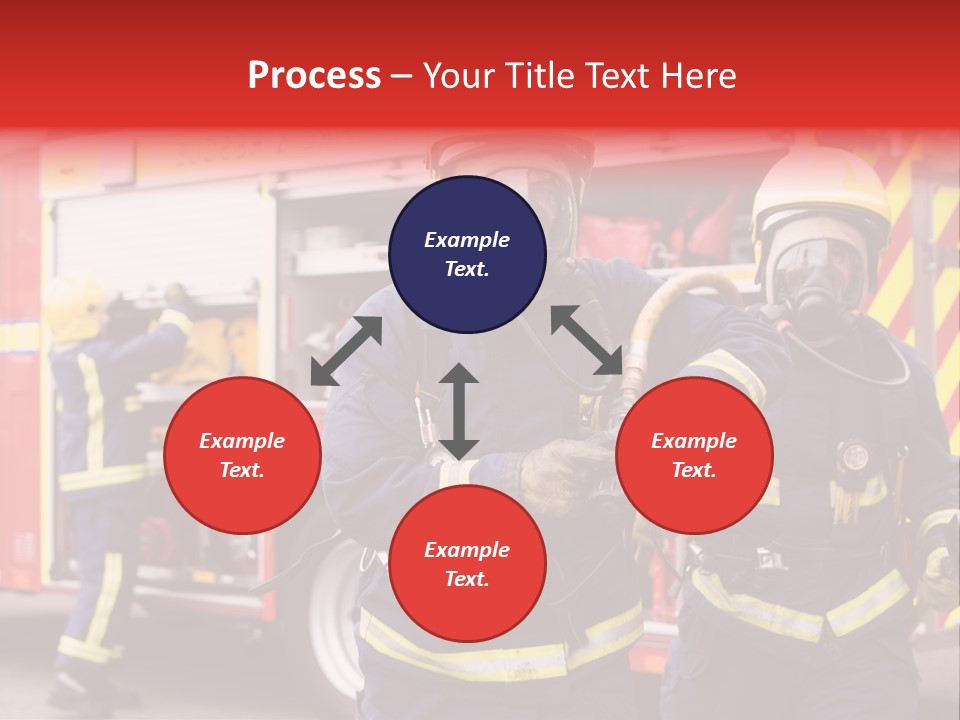 Process – Your Title Text Here

Example Text.

Example Text.

Example Text.

Example Text.